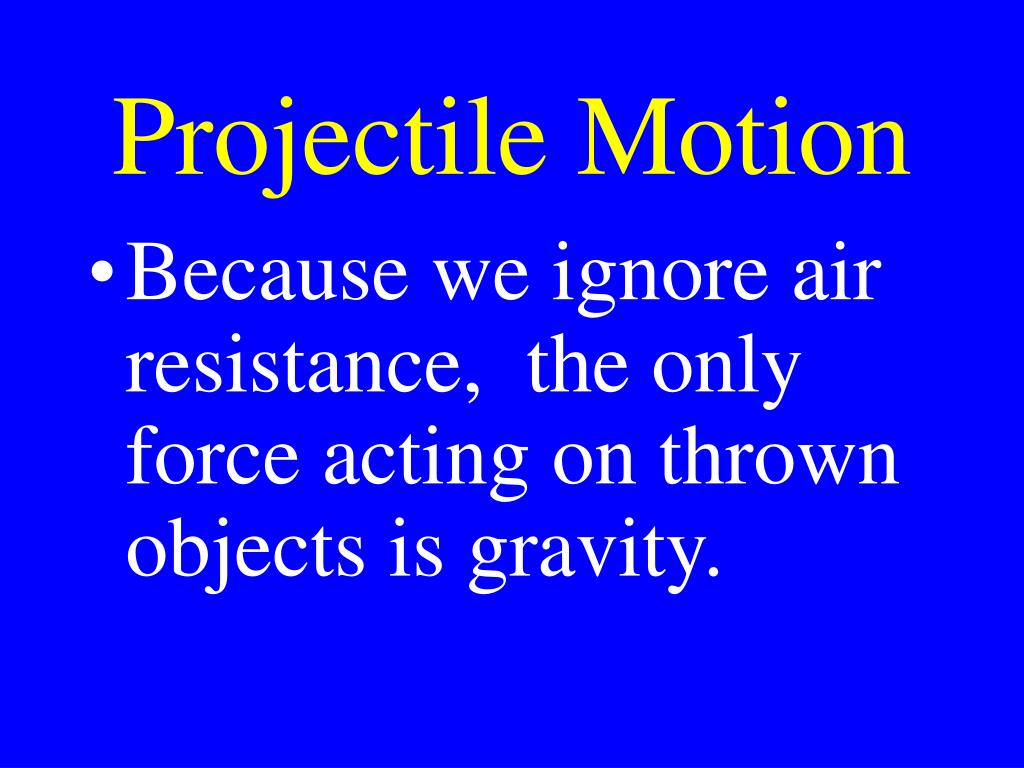 Projectile Motion

• Because we ignore air resistance,  the only force acting on thrown objects is gravity.